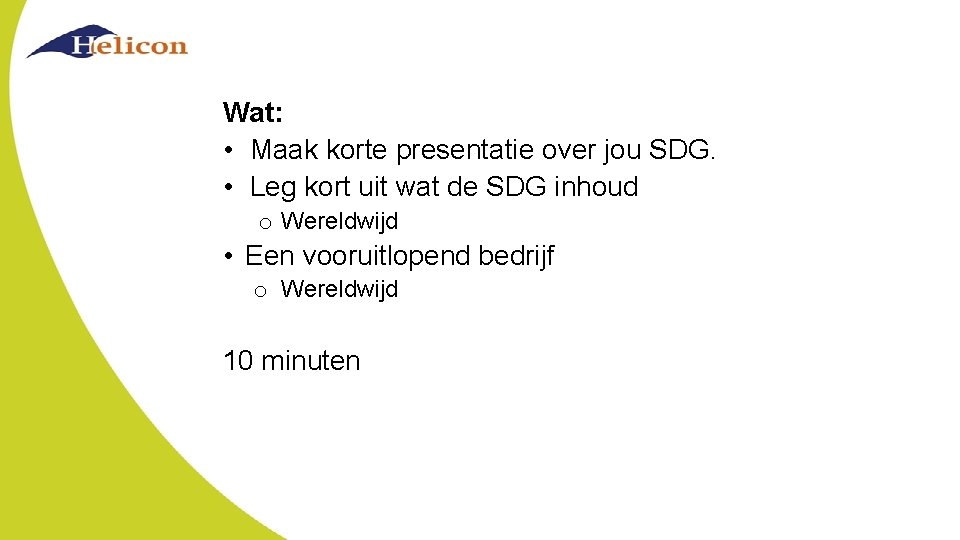 Helicon

Wat:
• Maak korte presentatie over jou SDG.
• Leg kort uit wat de SDG inhoud
o Wereldwijd
• Een vooruitlopend bedrijf
o Wereldwijd

10 minuten